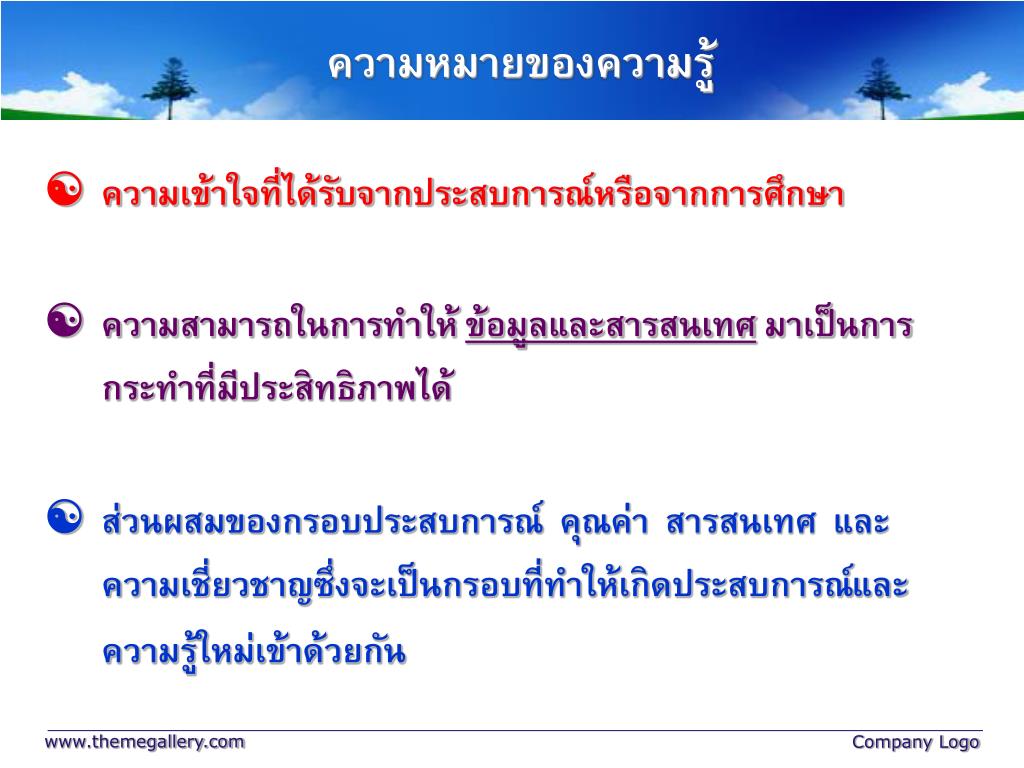 ความหมายของความรู้

ความเข้าใจที่ได้รับจากประสบการณ์หรือจากการศึกษา

ความสามารถในการทำให้ ข้อมูลและสารสนเทศ มาเป็นการกระทำที่มีประสิทธิภาพได้

ส่วนผสมของกรอบประสบการณ์ คุณค่า สารสนเทศ และความเชี่ยวชาญซึ่งจะเป็นกรอบที่ทำให้เกิดประสบการณ์และความรู้ใหม่เข้าด้วยกัน

www.themegallery.com

Company Logo